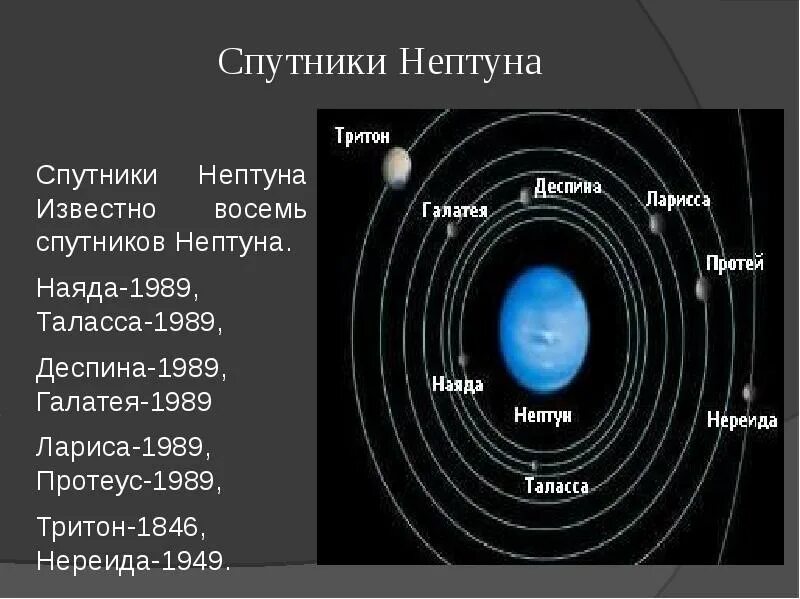 Спутники Нептуна

Спутники Нептуна Известно восемь спутников Нептуна.

Наяда-1989, Таласса-1989,

Деспина-1989, Галатея-1989

Лариса-1989, Протеус-1989,

Тритон-1846, Нереида-1949.

Тритон

Деспина

Галатея

Ларисса

Протей

Наяда

Нептун

Нереида

Таласса